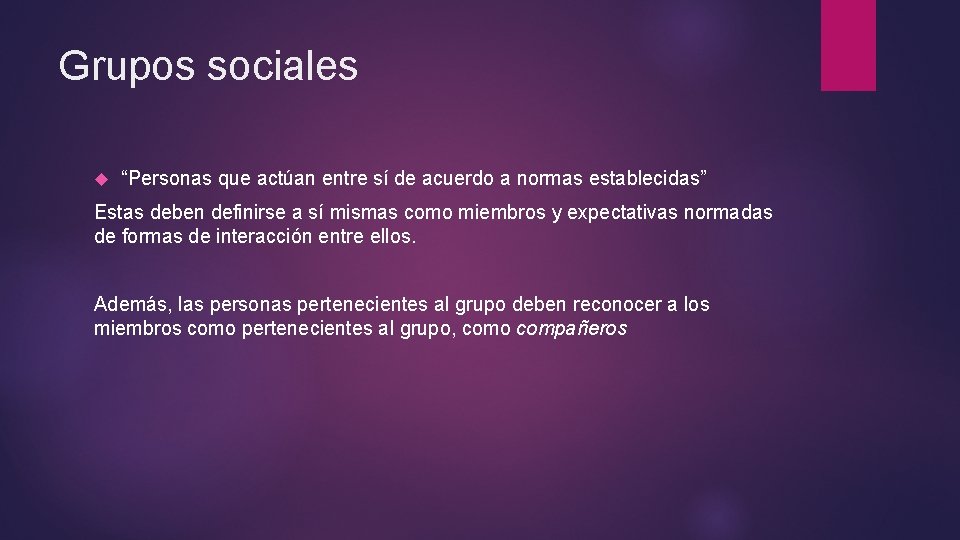 Grupos sociales

“Personas que actúan entre sí de acuerdo a normas establecidas”

Estas deben definirse a sí mismas como miembros y expectativas normadas de formas de interacción entre ellos.

Además, las personas pertenecientes al grupo deben reconocer a los miembros como pertenecientes al grupo, como compañeros